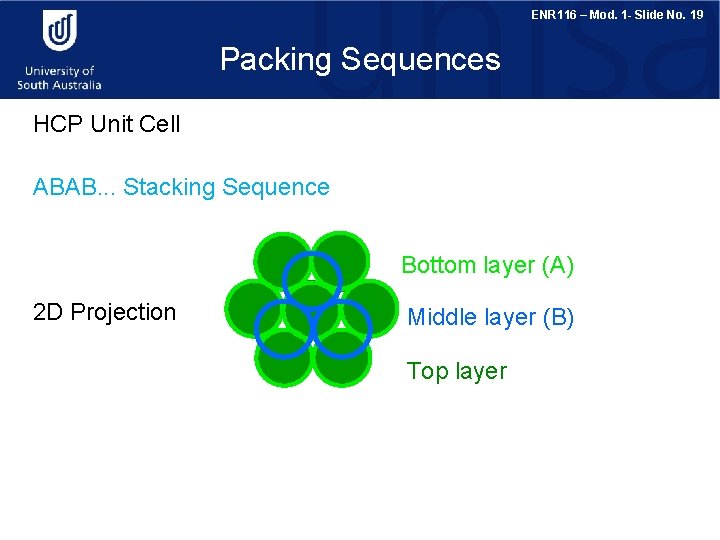 University of South Australia

ENR116 – Mod. 1- Slide No. 19

Packing Sequences

HCP Unit Cell

ABAB... Stacking Sequence

2D Projection

Bottom layer (A)

Middle layer (B)

Top layer